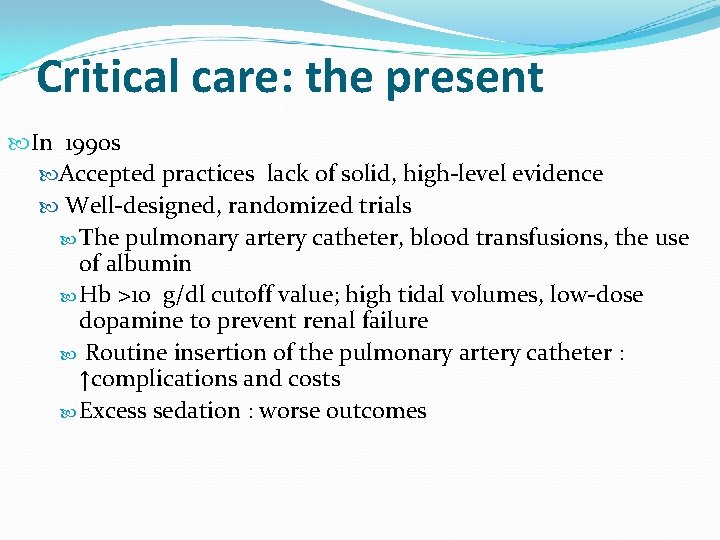 Critical care: the present

In 1990s

Accepted practices lack of solid, high-level evidence

Well-designed, randomized trials

The pulmonary artery catheter, blood transfusions, the use of albumin

Hb >10 g/dl cutoff value; high tidal volumes, low-dose dopamine to prevent renal failure

Routine insertion of the pulmonary artery catheter : ↑complications and costs

Excess sedation : worse outcomes